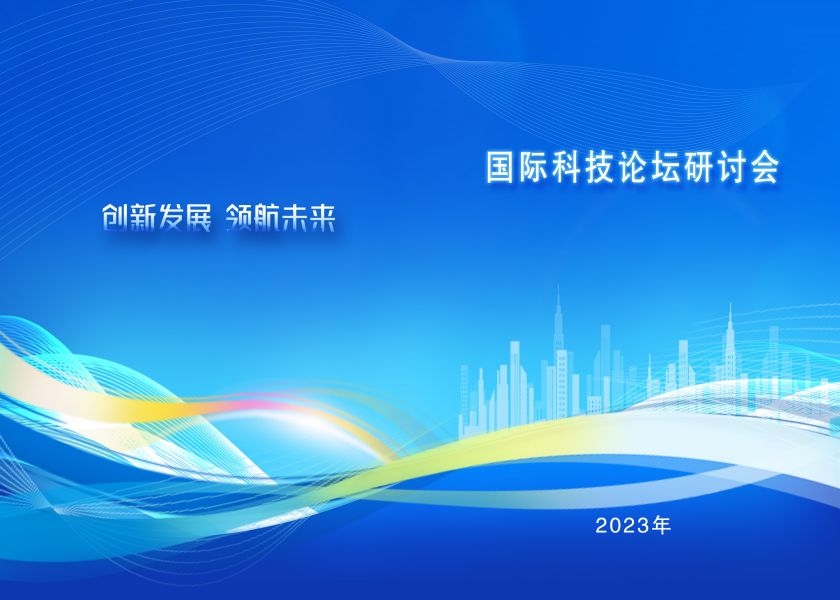 国际科技论坛研讨会

创新发展 领航未来

2023年